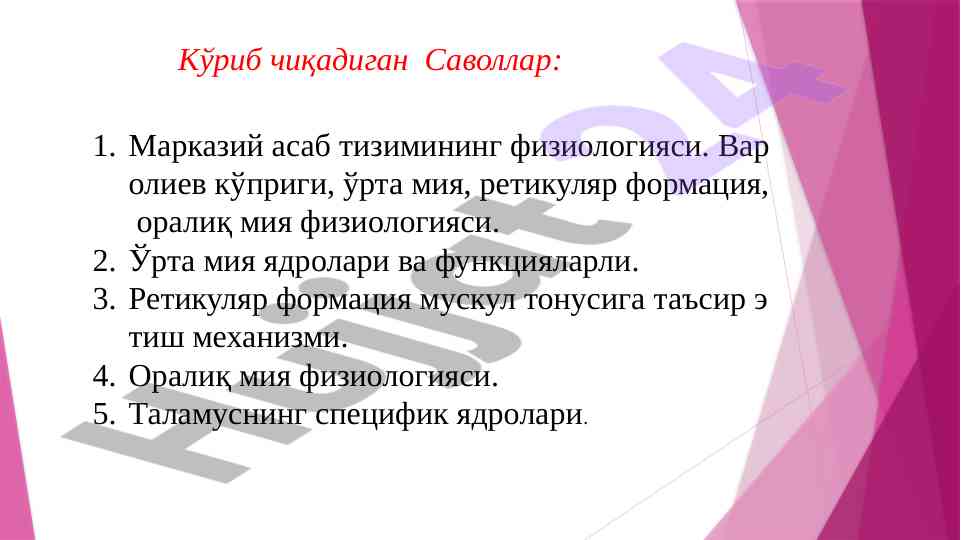 Кўриб чиқадиган Саволлар:

1. Марказий асаб тизимининг физиологияси. Вар олиев кўприги, ўрта мия, ретикуляр формация, оралиқ мия физиологияси.
2. Ўрта мия ядролари ва функцияларли.
3. Ретикуляр формация мускул тонусига таъсир э тиш механизми.
4. Оралиқ мия физиологияси.
5. Таламуснинг специфик ядролари.

Hujjat24